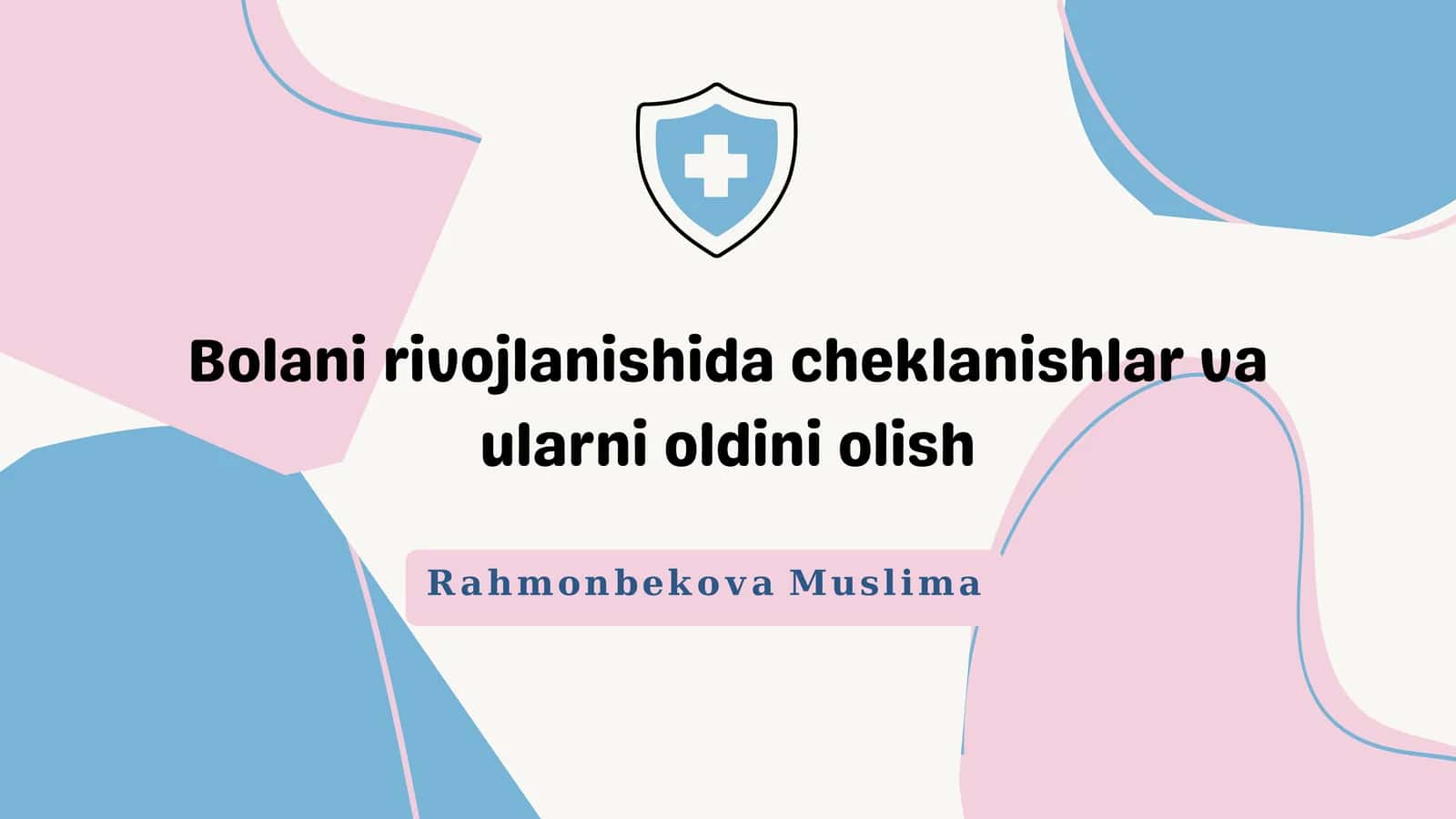 Bolani rivojlanishida cheklanishlar va ularni oldini olish

Rahmonbekova Muslima